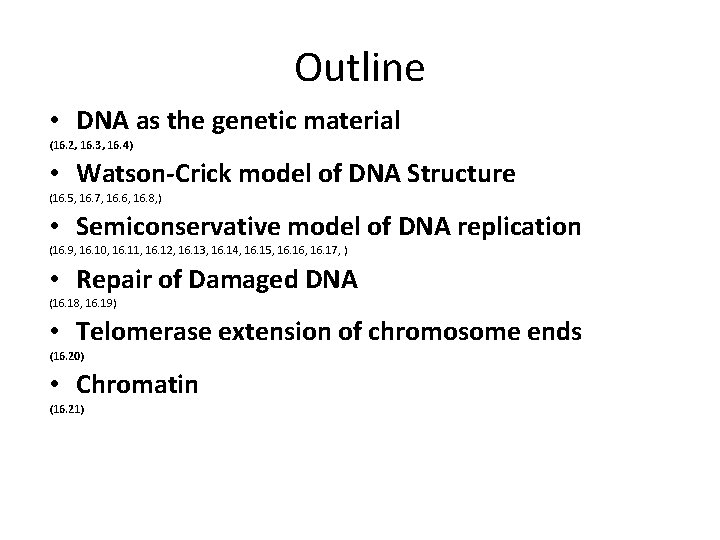 Outline

• DNA as the genetic material
(16.2, 16.3, 16.4)

• Watson-Crick model of DNA Structure
(16.5, 16.7, 16.6, 16.8,)

• Semiconservative model of DNA replication
(16.9, 16.10, 16.11, 16.12, 16.13, 16.14, 16.15, 16.16, 16.17, )

• Repair of Damaged DNA
(16.18, 16.19)

• Telomerase extension of chromosome ends
(16.20)

• Chromatin
(16.21)